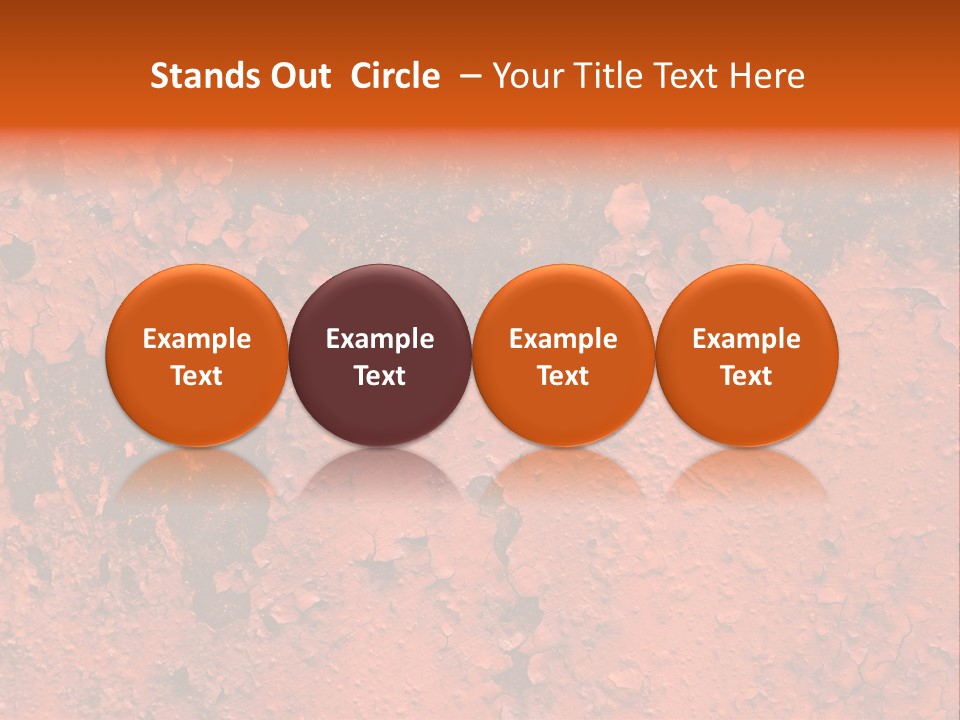 Stands Out Circle – Your Title Text Here

Example Text

Example Text

Example Text

Example Text